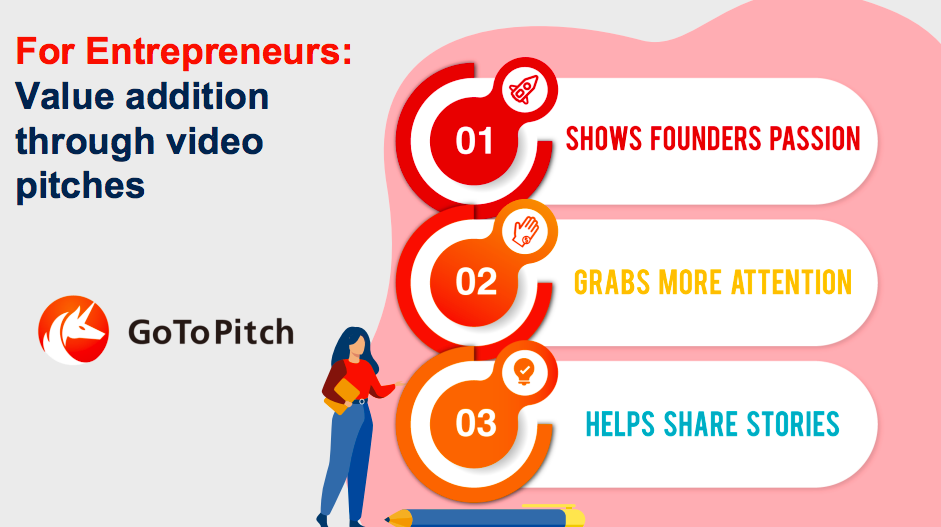 For Entrepreneurs:
Value addition through video pitches

GoToPitch

01
SHOWS FOUNDERS PASSION

02
GRABS MORE ATTENTION

03
HELPS SHARE STORIES